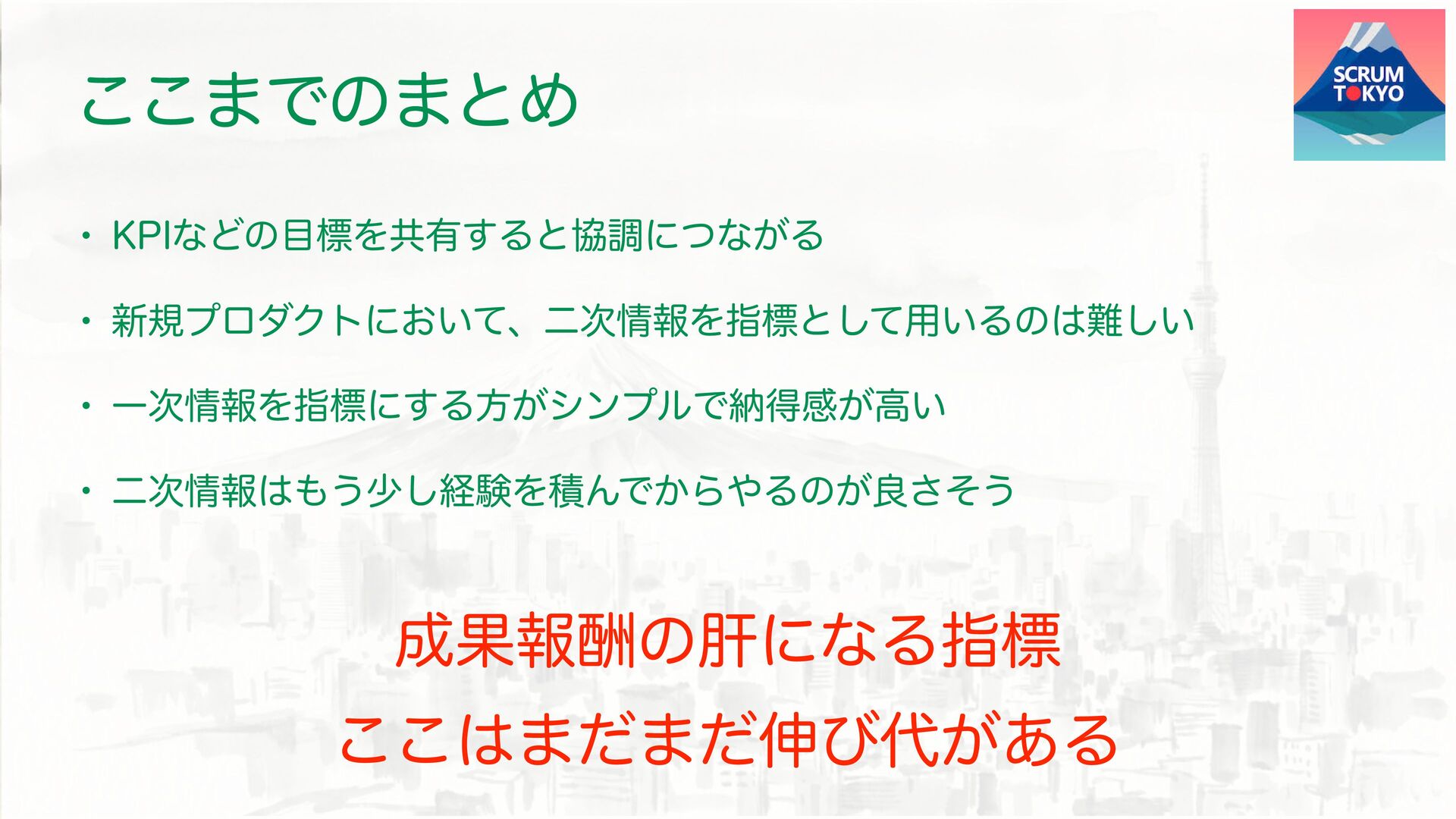 ここまでのまとめ

SCRUM TOKYO

• KPIなどの目標を共有すると協調につながる

• 新規プロダクトにおいて、二次情報を指標として用いるのは難しい

• 一次情報を指標にする方がシンプルで納得感が高い

• 二次情報はもう少し経験を積んでからやるのが良さそう

成果報酬の肝になる指標
ここはまだまだ伸び代がある